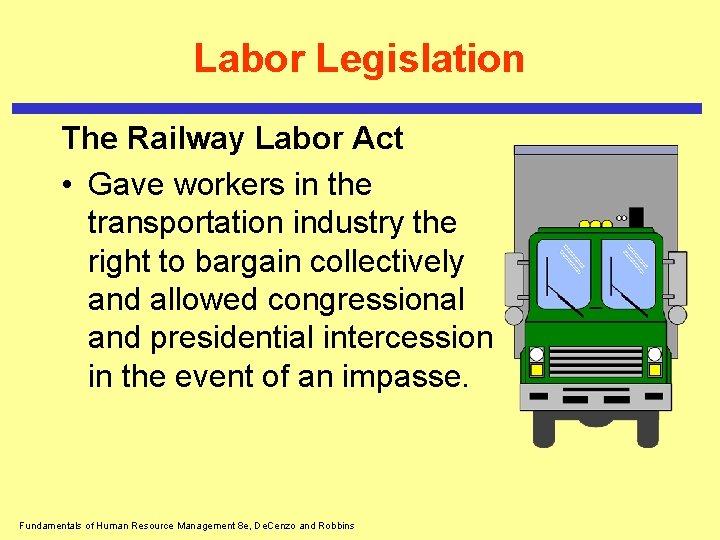 Labor Legislation

The Railway Labor Act

• Gave workers in the transportation industry the right to bargain collectively and allowed congressional and presidential intercession in the event of an impasse.

Fundamentals of Human Resource Management 8e, DeCenzo and Robbins